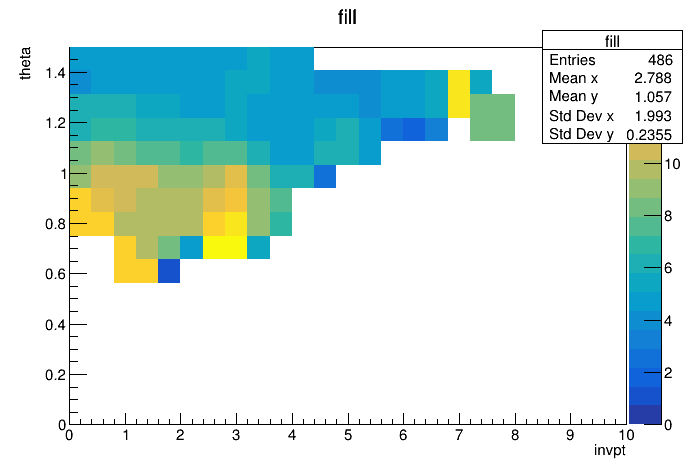 fill

| fill | |
|---|---|
| Entries | 486 |
| Mean x | 2.788 |
| Mean y | 1.057 |
| Std Dev x | 1.993 |
| Std Dev y | 0.2355 |

theta

1.4
1.2
1
0.8
0.6
0.4
0.2
0

0 1 2 3 4 5 6 7 8 9 10

invpt

10
8
6
4
2
0